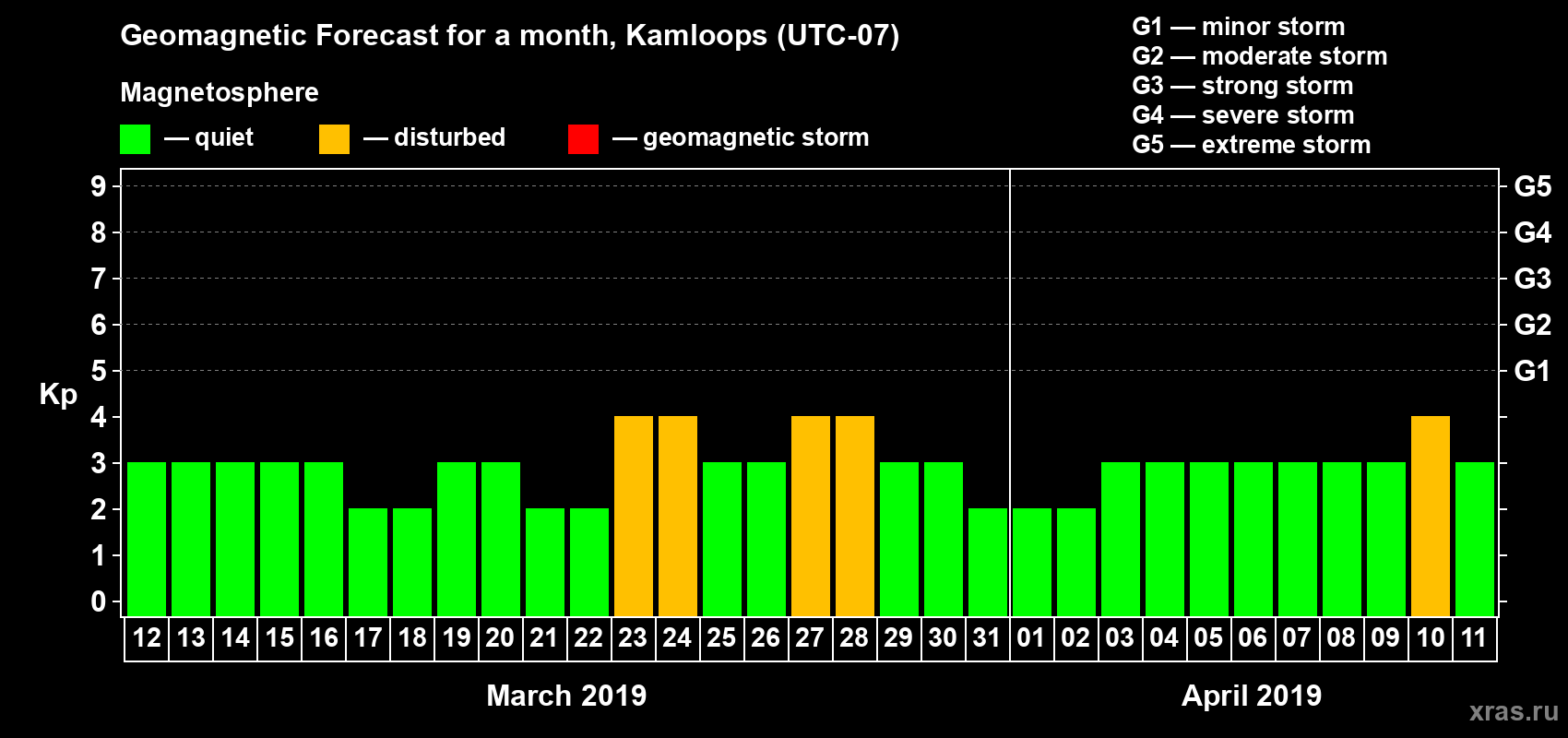 Geomagnetic Forecast for a month, Kamloops (UTC-07)

Magnetosphere

— quiet — disturbed — geomagnetic storm

G1 — minor storm
G2 — moderate storm
G3 — strong storm
G4 — severe storm
G5 — extreme storm

Kp

9
8
7
6
5
4
3
2
1
0

G5
G4
G3
G2
G1

12 13 14 15 16 17 18 19 20 21 22 23 24 25 26 27 28 29 30 31 01 02 03 04 05 06 07 08 09 10 11

March 2019

April 2019

xras.ru